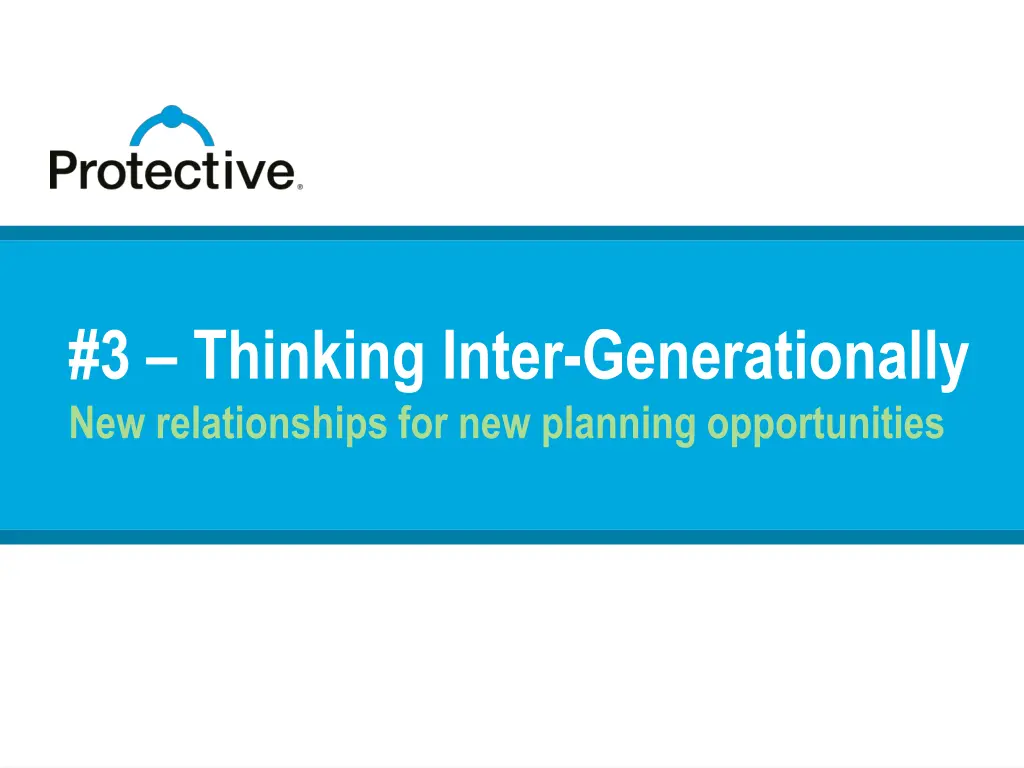 Protective®

#3 – Thinking Inter-Generationally
New relationships for new planning opportunities